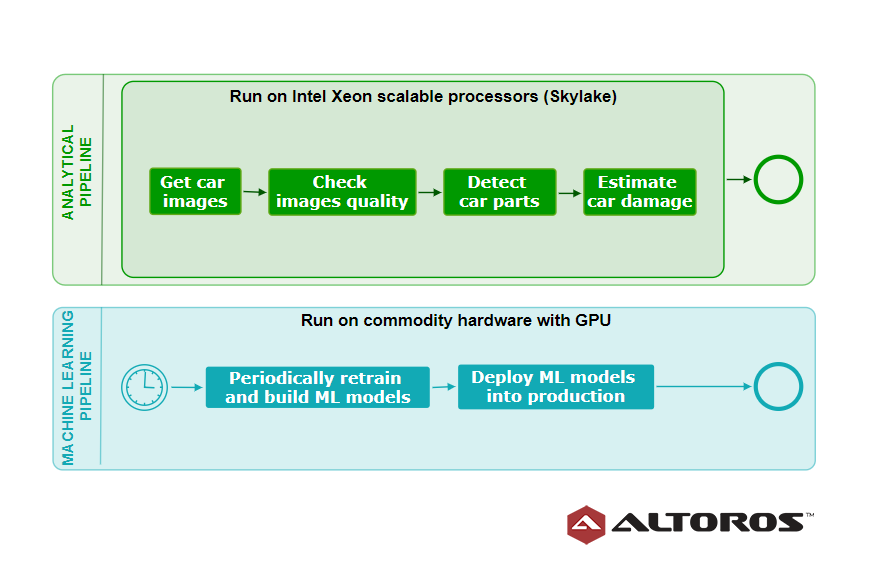 ANALYTICAL PIPELINE

Run on Intel Xeon scalable processors (Skylake)

Get car images

Check images quality

Detect car parts

Estimate car damage

MACHINE LEARNING PIPELINE

Run on commodity hardware with GPU

Periodically retrain and build ML models

Deploy ML models into production

ALTOROS™